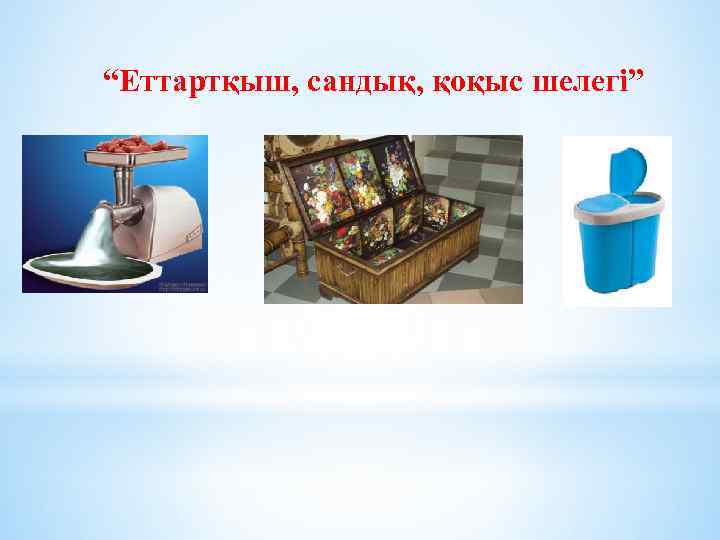 “Еттартқыш, сандық, қоқыс шелегі”